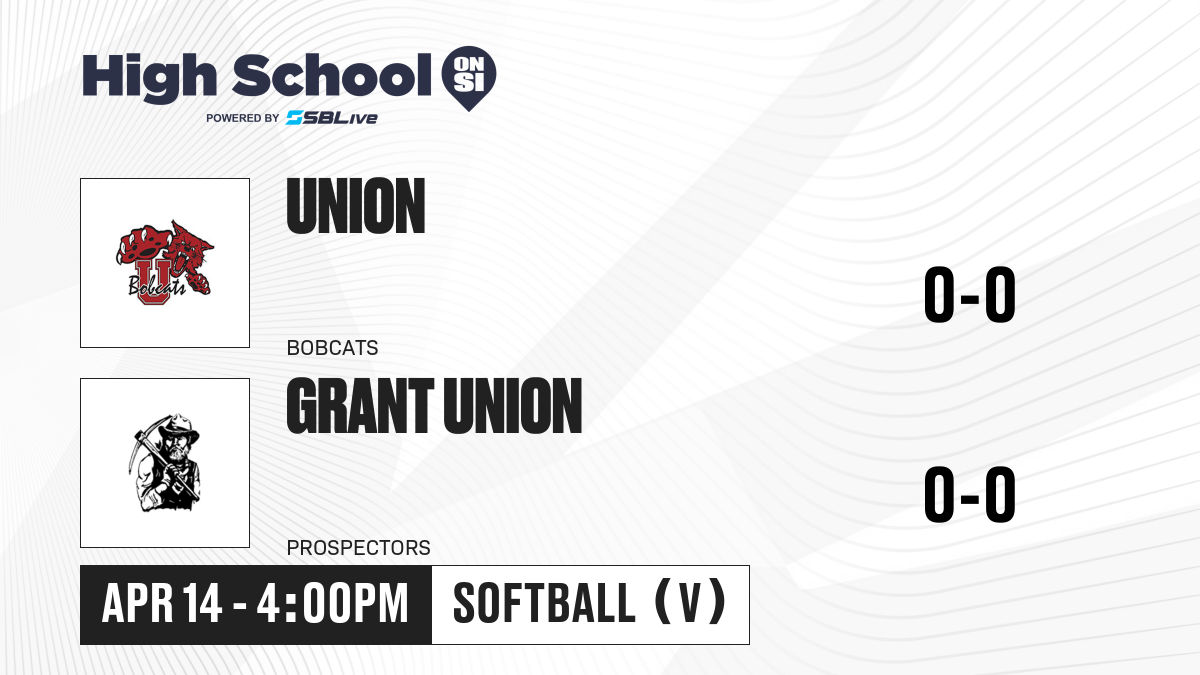 High School ON SI
POWERED BY SBLive

U
Bobcats

UNION

BOBCATS

0-0

GRANT UNION

PROSPECTORS

0-0

APR 14 - 4:00PM

SOFTBALL (V)